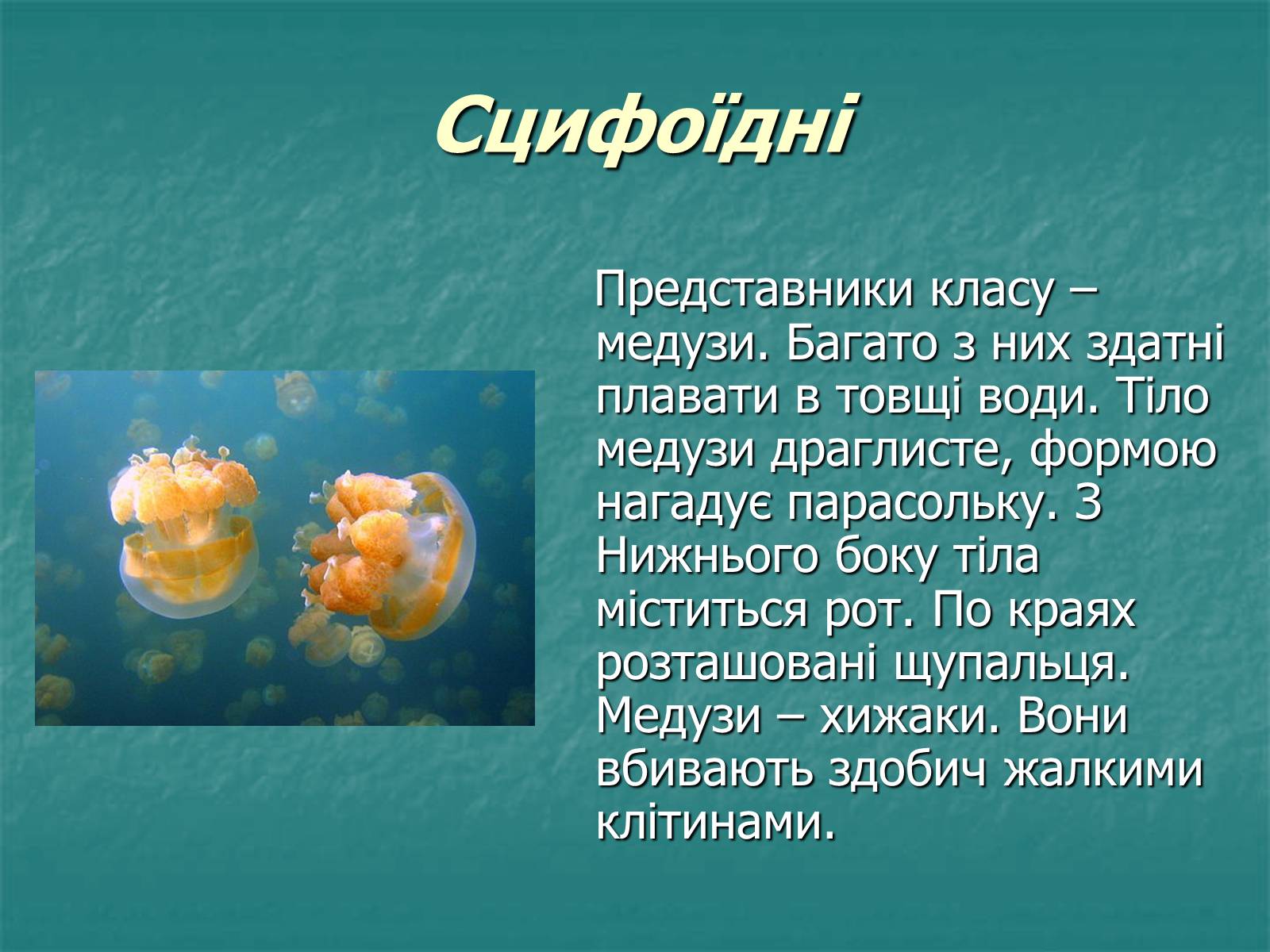 Сцифоїдні

Представники класу – медузи. Багато з них здатні плавати в товщі води. Тіло медузи драглисте, формою нагадує парасольку. З Нижнього боку тіла міститься рот. По краях розташовані щупальця. Медузи – хижаки. Вони вбивають здобич жалкими клітинами.